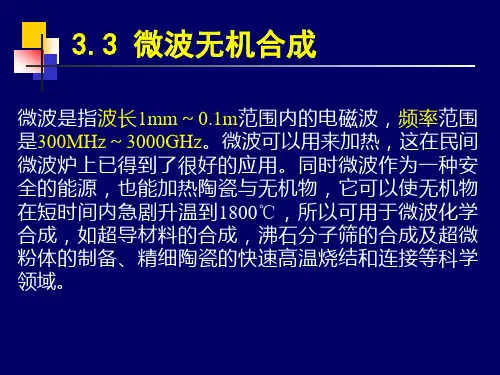 3.3 微波无机合成

微波是指波长1mm ~ 0.1m范围内的电磁波，频率范围是300MHz ~ 3000GHz。微波可以用来加热，这在民间微波炉上已得到了很好的应用。同时微波作为一种安全的能源，也能加热陶瓷与无机物，它可以使无机物在短时间内急剧升温到1800℃，所以可用于微波化学合成，如超导材料的合成，沸石分子筛的合成及超微粉体的制备、精细陶瓷的快速高温烧结和连接等科学领域。